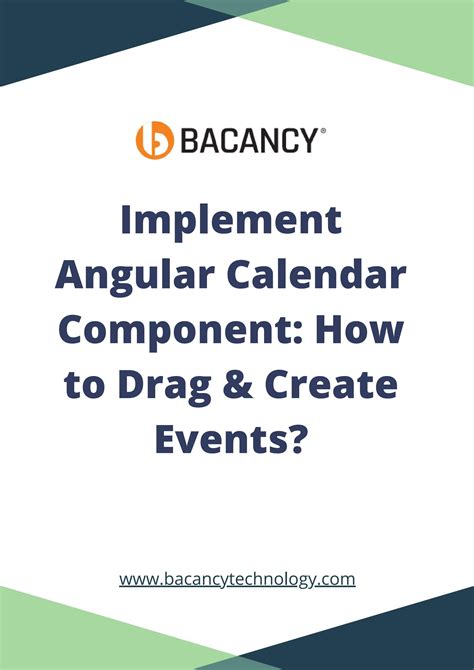 BACANCY®

Implement Angular Calendar Component: How to Drag & Create Events?

www.bacancytechnology.com